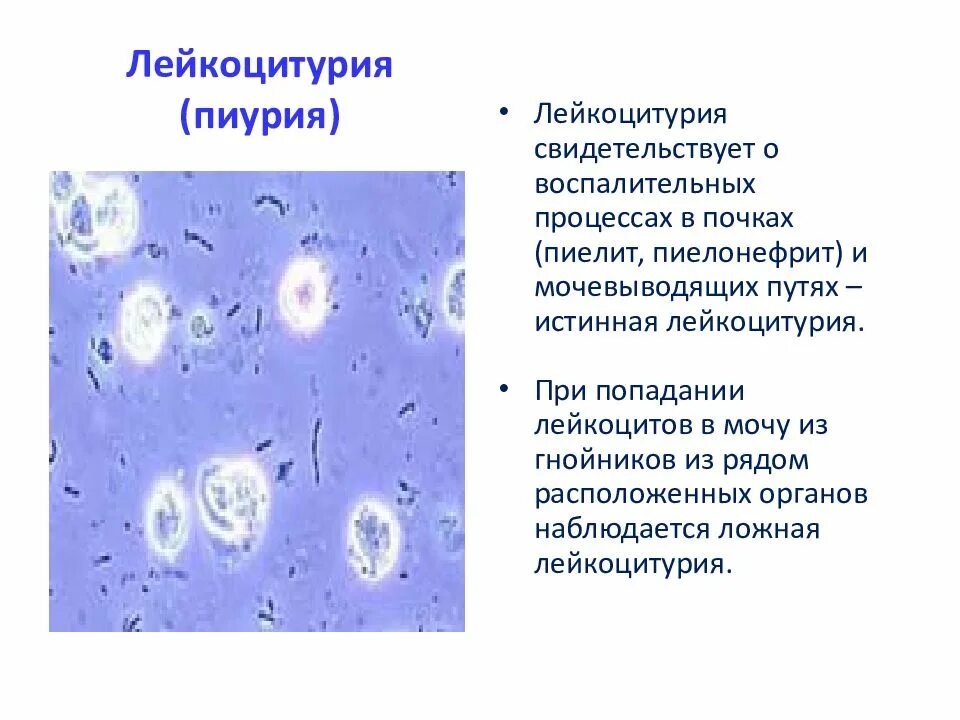 Лейкоцитурия (пиурия)

• Лейкоцитурия свидетельствует о воспалительных процессах в почках (пиелит, пиелонефрит) и мочевыводящих путях – истинная лейкоцитурия.

• При попадании лейкоцитов в мочу из гнойников из рядом расположенных органов наблюдается ложная лейкоцитурия.